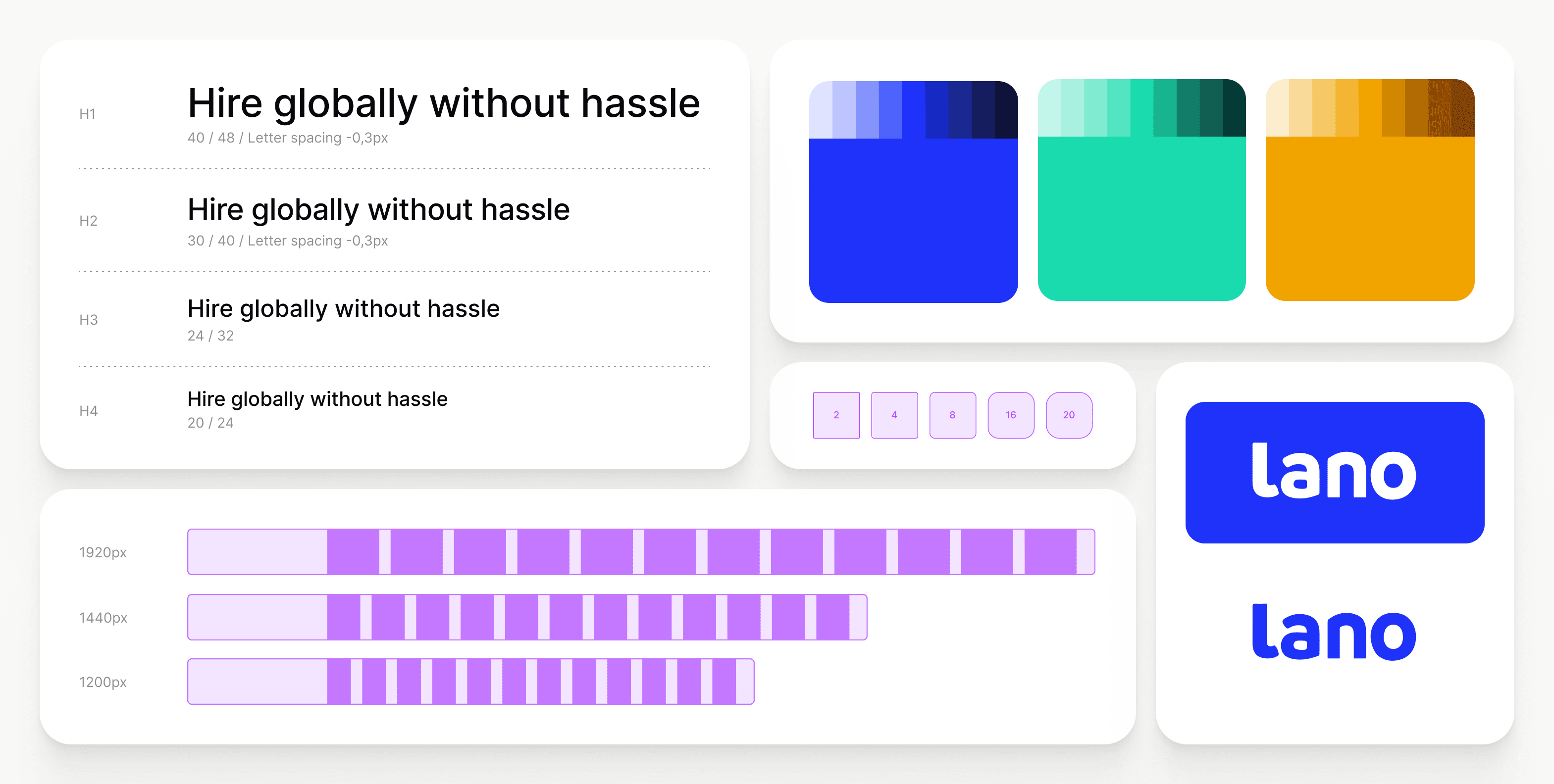 H1
Hire globally without hassle
40 / 48 / Letter spacing -0,3px

H2
Hire globally without hassle
30 / 40 / Letter spacing -0,3px

H3
Hire globally without hassle
24 / 32

H4
Hire globally without hassle
20 / 24

2 4 8 16 20

lano

lano

1920px

1440px

1200px